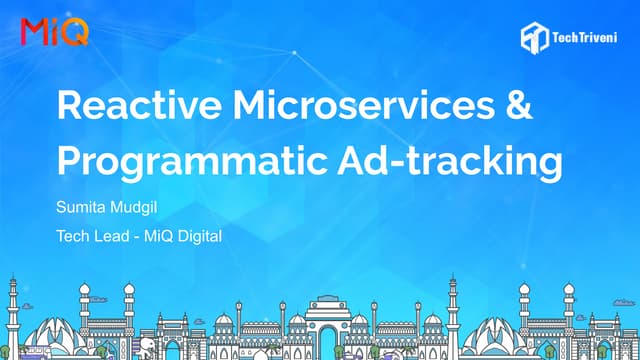 MiQ

TechTriveni

Reactive Microservices & Programmatic Ad-tracking

Sumita Mudgil

Tech Lead - MiQ Digital